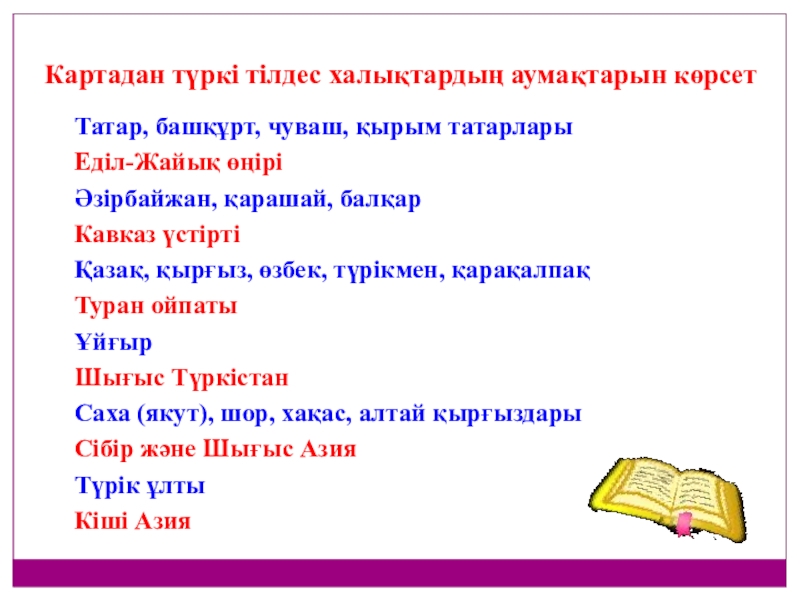 Картадан түркі тілдес халықтардың аумақтарын көрсет

Татар, башқұрт, чуваш, қырым татарлары

Еділ-Жайық өңірі

Әзірбайжан, қарашай, балқар

Кавказ үстірті

Қазақ, қырғыз, өзбек, түрікмен, қарақалпақ

Туран ойпаты

Ұйғыр

Шығыс Түркістан

Саха (якут), шор, хақас, алтай қырғыздары

Сібір және Шығыс Азия

Түрік ұлты

Кіші Азия